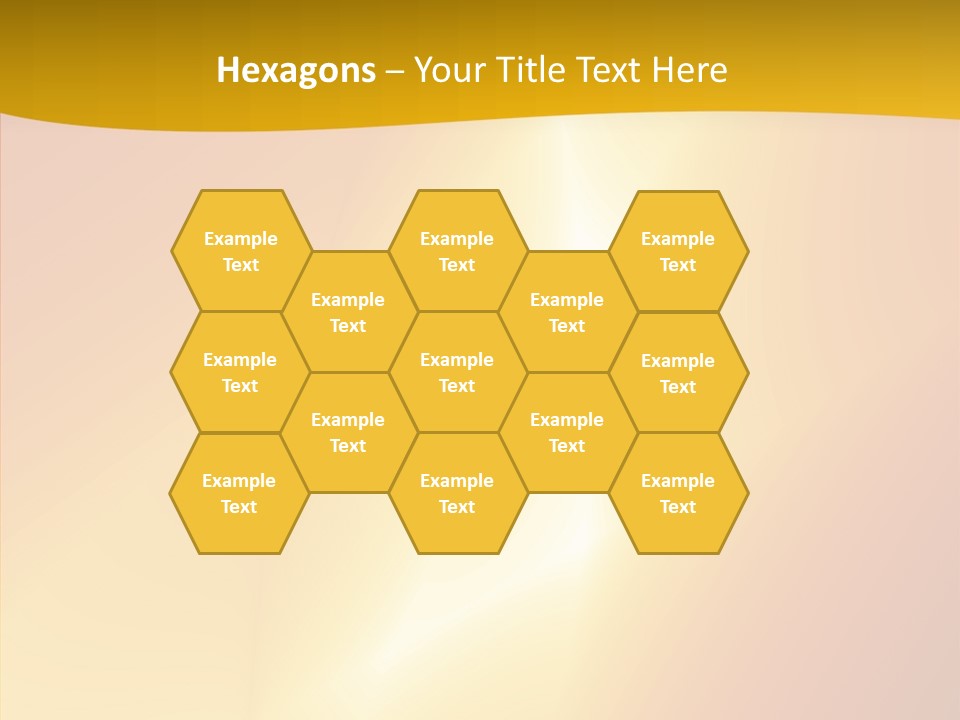 Hexagons – Your Title Text Here

Example Text

Example Text

Example Text

Example Text

Example Text

Example Text

Example Text

Example Text

Example Text

Example Text

Example Text

Example Text

Example Text